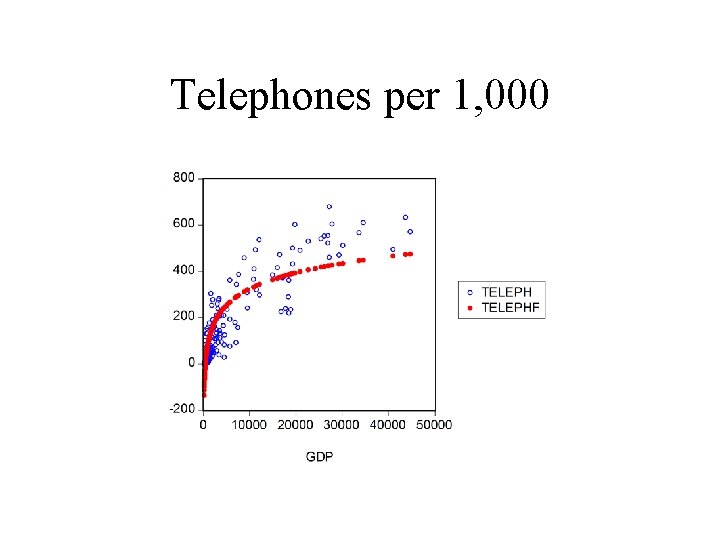 Telephones per 1,000

800
600
400
200
0
-200

0 10000 20000 30000 40000 50000

GDP

TELEPH
TELEPHF